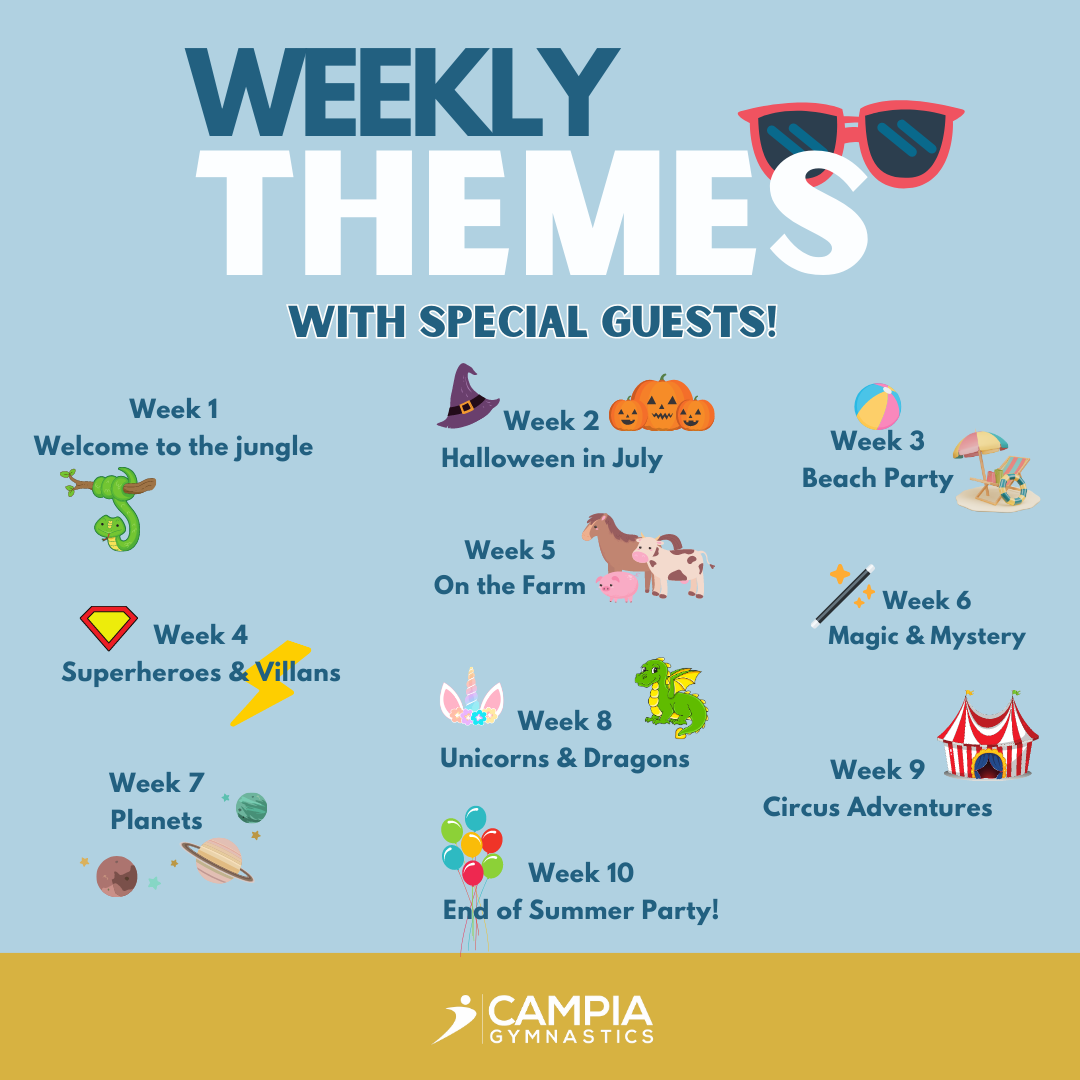 WEEKLY THEMES

WITH SPECIAL GUESTS!

Week 1
Welcome to the jungle

Week 2
Halloween in July

Week 3
Beach Party

Week 4
Superheroes & Villans

Week 5
On the Farm

Week 6
Magic & Mystery

Week 7
Planets

Week 8
Unicorns & Dragons

Week 9
Circus Adventures

Week 10
End of Summer Party!

CAMPIA GYMNASTICS